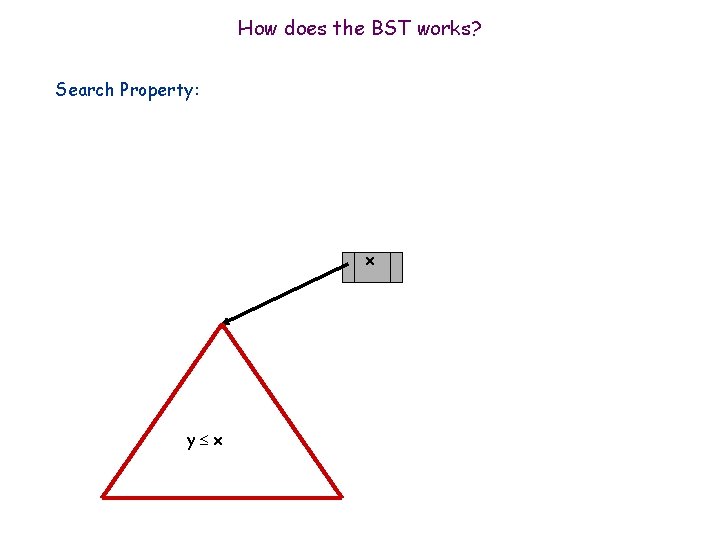 How does the BST works?

Search Property:

x

$y \leq x$